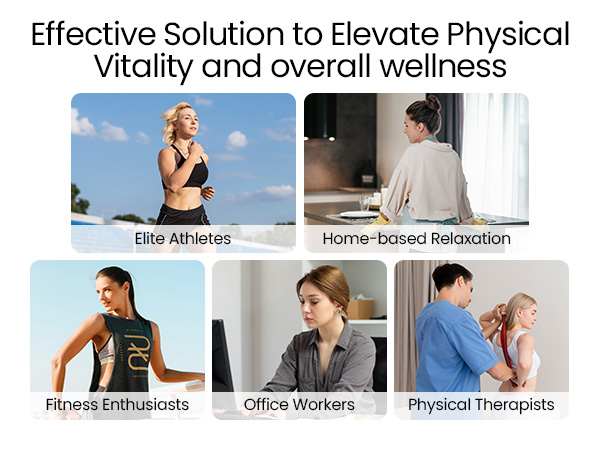 Effective Solution to Elevate Physical Vitality and overall wellness

Elite Athletes

Home-based Relaxation

Fitness Enthusiasts

Office Workers

Physical Therapists